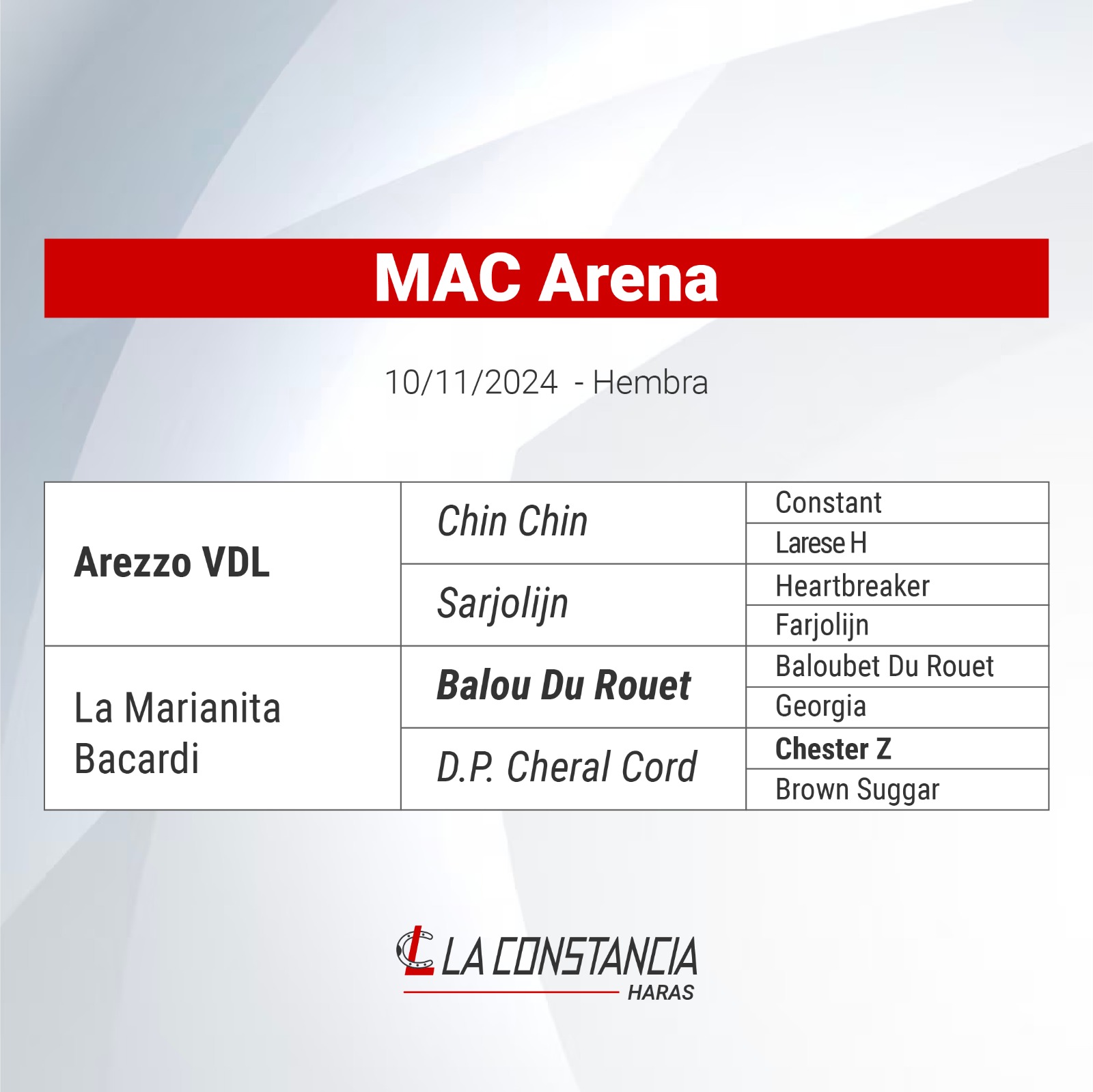 MAC Arena

10/11/2024 - Hembra

| | | |
|---|---|---|
| Arezzo VDL | Chin Chin | Constant |
| | | Larese H |
| | Sarjolijn | Heartbreaker |
| | | Farjolijn |
| La Marianita Bacardi | Balou Du Rouet | Baloubet Du Rouet |
| | | Georgia |
| | D.P. Cheral Cord | Chester Z |
| | | Brown Suggar |

LA CONSTANCIA
HARAS